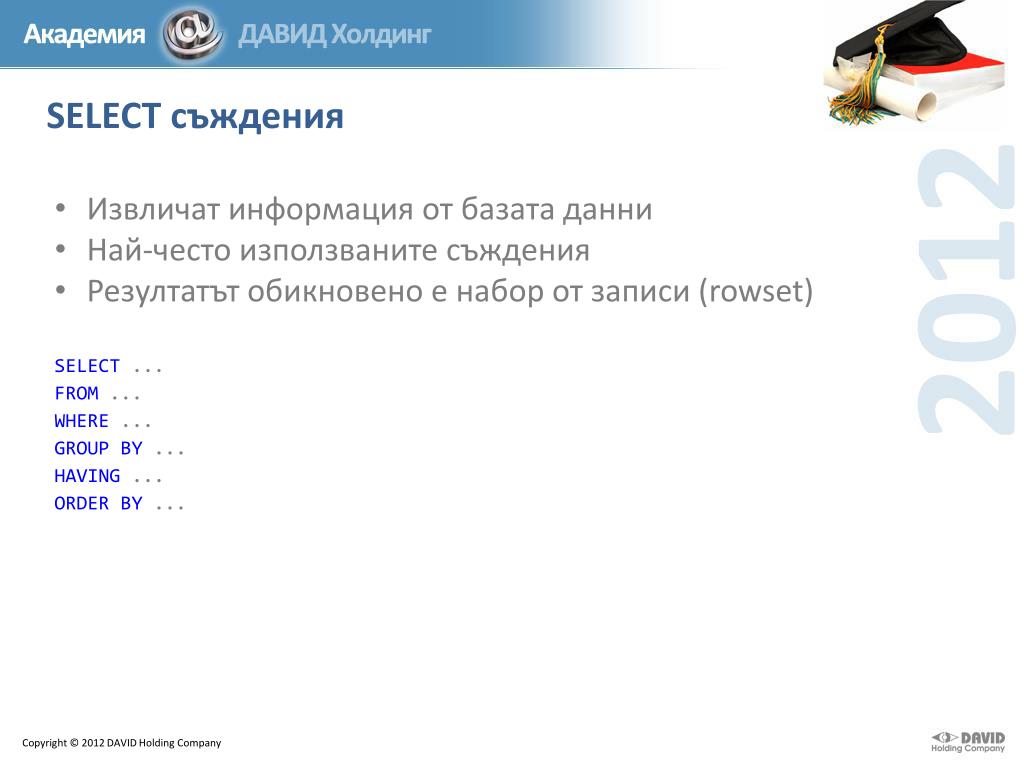 Академия ДАВИД Холдинг

SELECT съждения

2012

• Извличат информация от базата данни
• Най-често използваните съждения
• Резултатът обикновено е набор от записи (rowset)

SELECT ...
FROM ...
WHERE ...
GROUP BY ...
HAVING ...
ORDER BY ...

Copyright © 2012 DAVID Holding Company

DAVID Holding Company